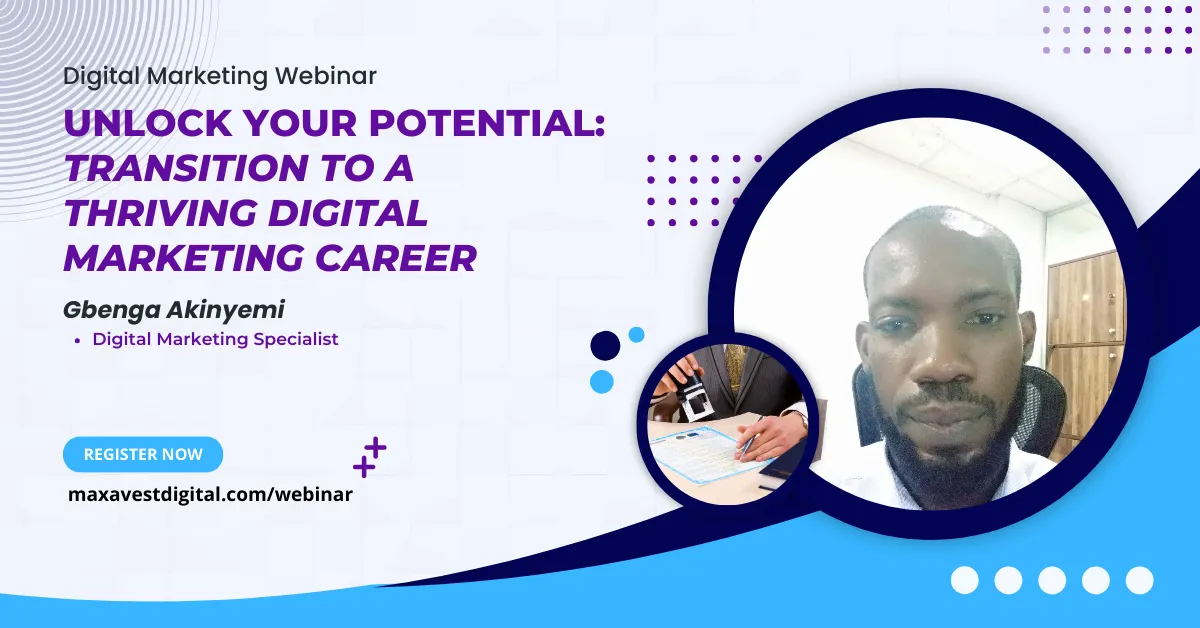 Digital Marketing Webinar

UNLOCK YOUR POTENTIAL: TRANSITION TO A THRIVING DIGITAL MARKETING CAREER

Gbenga Akinyemi

• Digital Marketing Specialist

REGISTER NOW

maxavestdigital.com/webinar